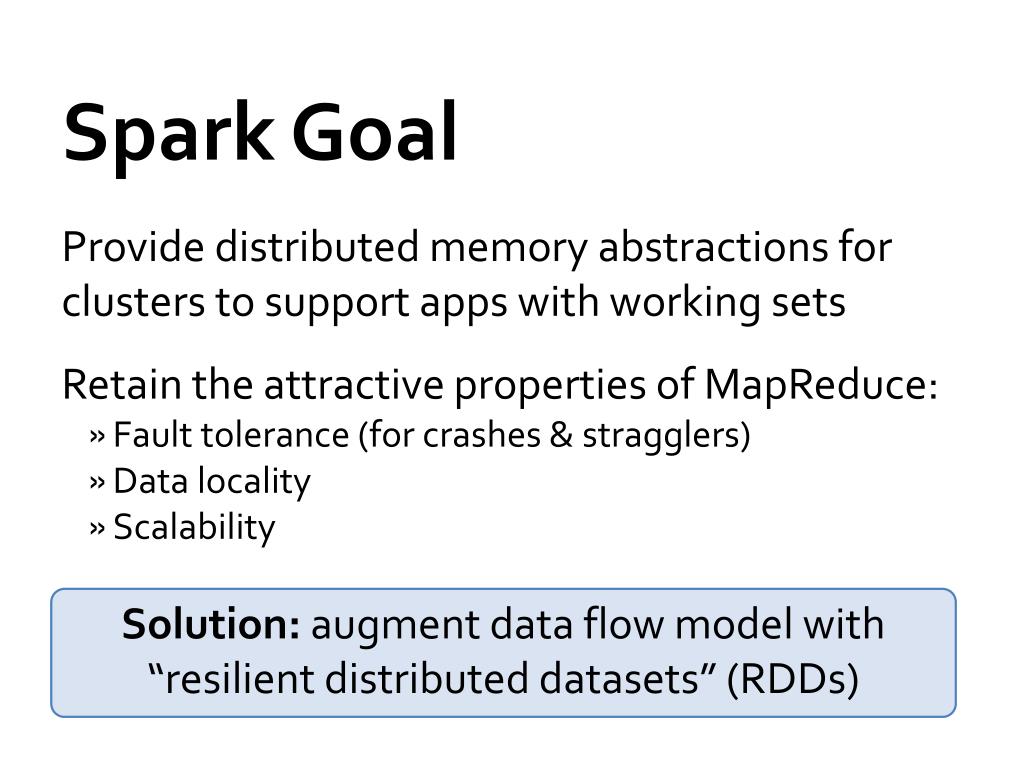 Spark Goal

Provide distributed memory abstractions for clusters to support apps with working sets

Retain the attractive properties of MapReduce:
» Fault tolerance (for crashes & stragglers)
» Data locality
» Scalability

Solution: augment data flow model with “resilient distributed datasets” (RDDs)